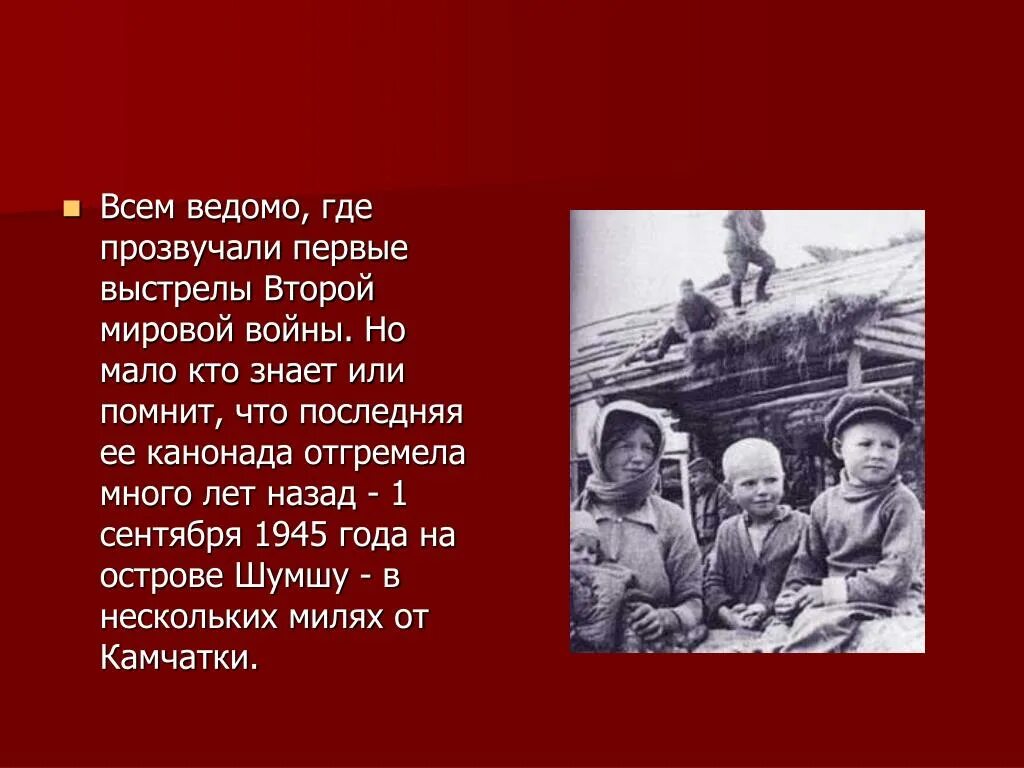 Всем ведомо, где прозвучали первые выстрелы Второй мировой войны. Но мало кто знает или помнит, что последняя ее канонада отгремела много лет назад - 1 сентября 1945 года на острове Шумшу - в нескольких милях от Камчатки.